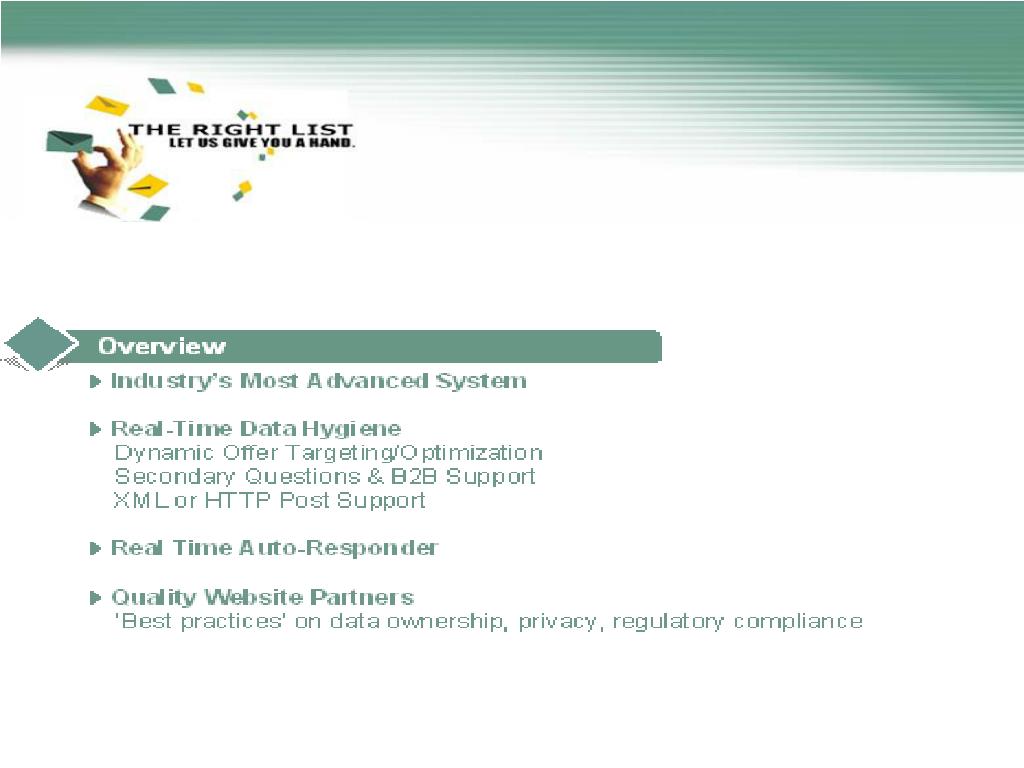 THE RIGHT LIST
LET US GIVE YOU A HAND.

Overview

Industry's Most Advanced System

Real-Time Data Hygiene
Dynamic Offer Targeting/Optimization
Secondary Questions & B2B Support
XML or HTTP Post Support

Real Time Auto-Responder

Quality Website Partners
'Best practices' on data ownership, privacy, regulatory compliance